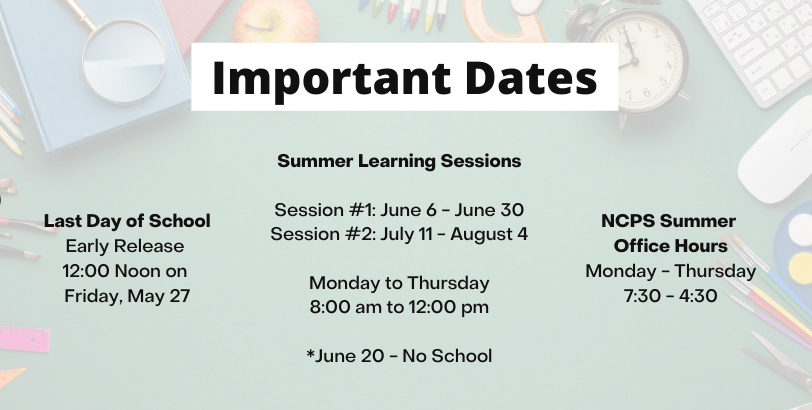 Important Dates

Last Day of School
Early Release
12:00 Noon on
Friday, May 27

Summer Learning Sessions

Session #1: June 6 - June 30
Session #2: July 11 - August 4

Monday to Thursday
8:00 am to 12:00 pm

*June 20 - No School

NCPS Summer
Office Hours
Monday - Thursday
7:30 - 4:30